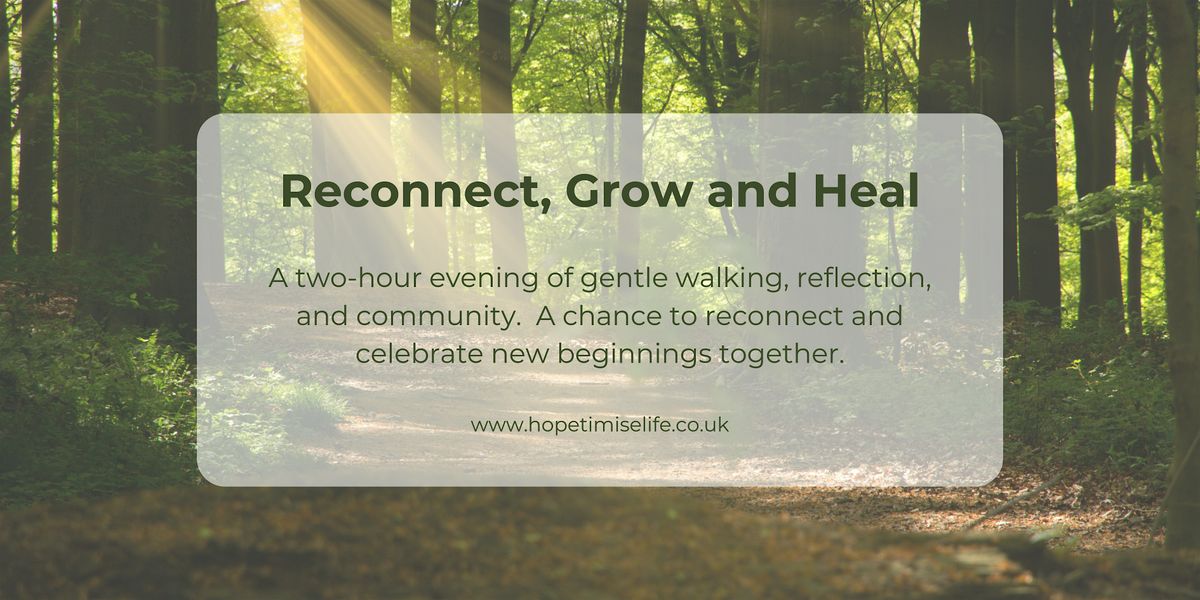 Reconnect, Grow and Heal

A two-hour evening of gentle walking, reflection, and community. A chance to reconnect and celebrate new beginnings together.

www.hopetimiselife.co.uk